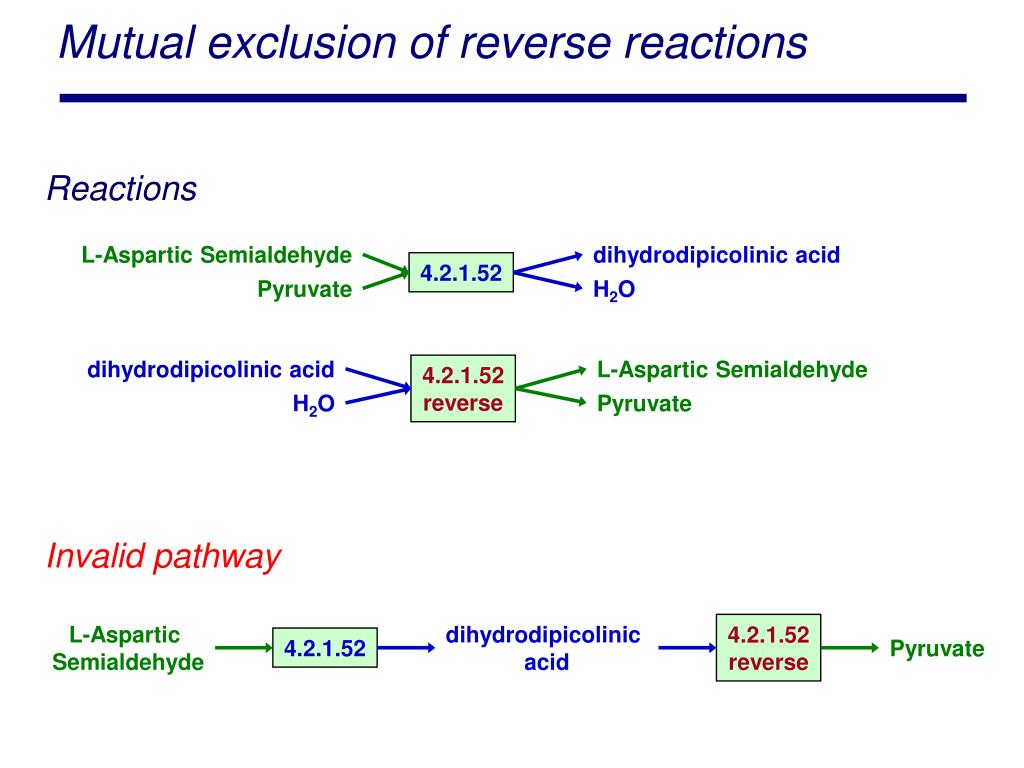 Mutual exclusion of reverse reactions

Reactions

L-Aspartic Semialdehyde
Pyruvate
4.2.1.52
dihydrodipicolinic acid
$H_2O$

dihydrodipicolinic acid
$H_2O$
4.2.1.52 reverse
L-Aspartic Semialdehyde
Pyruvate

Invalid pathway

L-Aspartic Semialdehyde
4.2.1.52
dihydrodipicolinic acid
4.2.1.52 reverse
Pyruvate